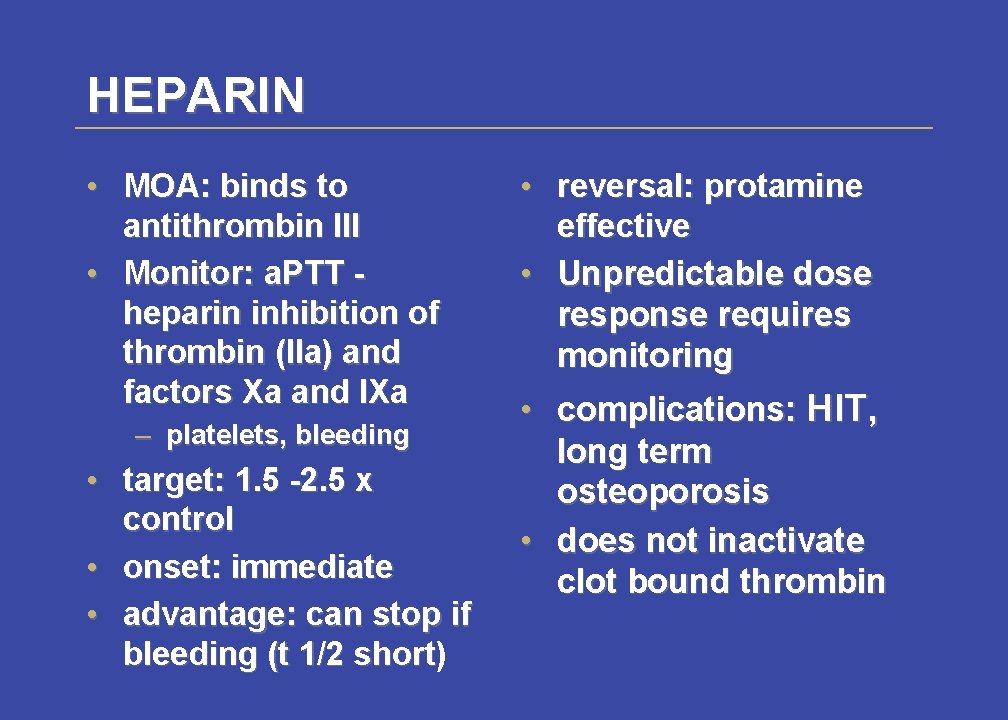 HEPARIN

• MOA: binds to antithrombin III
• Monitor: aPTT - heparin inhibition of thrombin (IIa) and factors Xa and IXa
 – platelets, bleeding
• target: 1.5 -2.5 x control
• onset: immediate
• advantage: can stop if bleeding (t 1/2 short)

• reversal: protamine effective
• Unpredictable dose response requires monitoring
• complications: HIT, long term osteoporosis
• does not inactivate clot bound thrombin